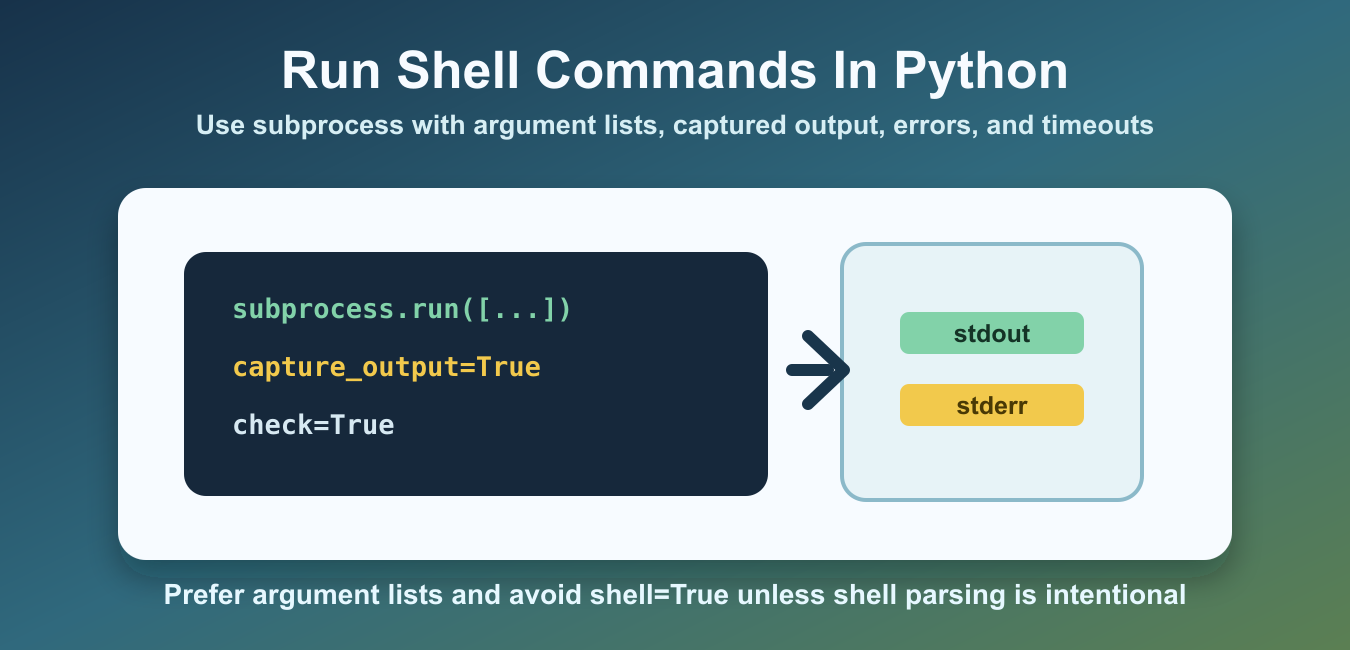 Run Shell Commands In Python
Use subprocess with argument lists, captured output, errors, and timeouts

subprocess.run([...])
capture_output=True
check=True

stdout
stderr

Prefer argument lists and avoid shell=True unless shell parsing is intentional